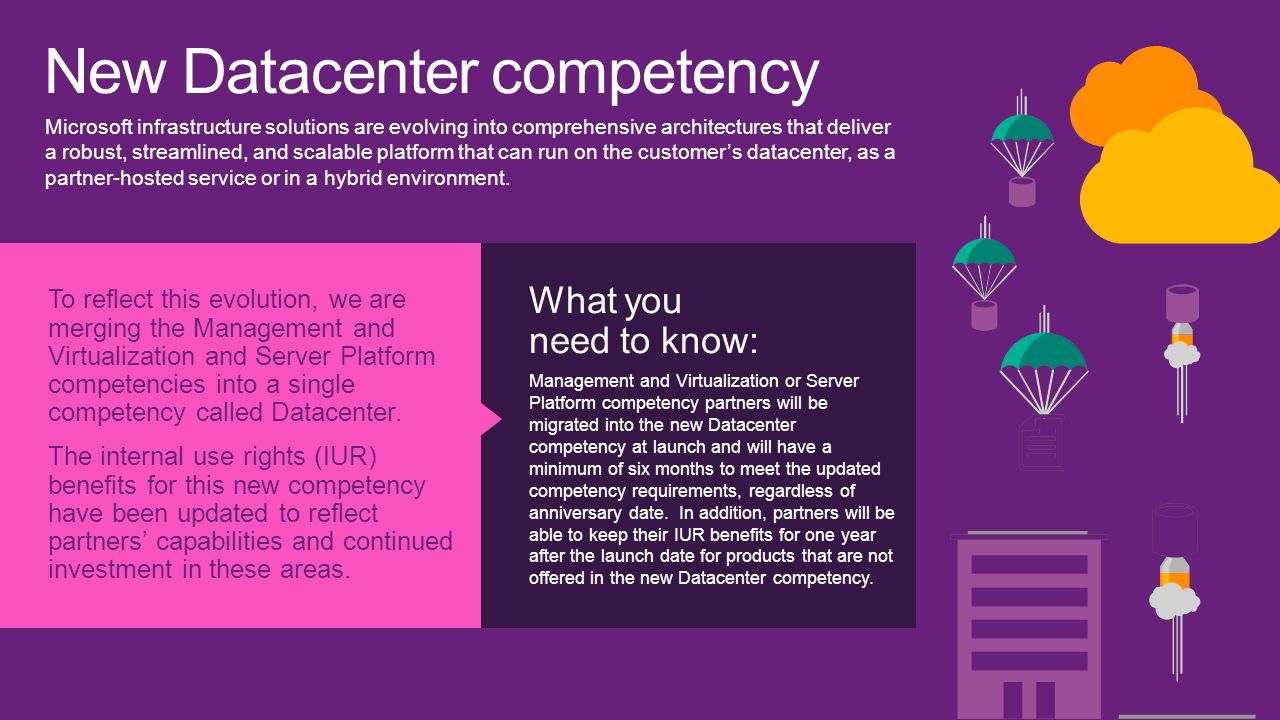 New Datacenter competency

Microsoft infrastructure solutions are evolving into comprehensive architectures that deliver a robust, streamlined, and scalable platform that can run on the customer's datacenter, as a partner-hosted service or in a hybrid environment.

To reflect this evolution, we are merging the Management and Virtualization and Server Platform competencies into a single competency called Datacenter.

The internal use rights (IUR) benefits for this new competency have been updated to reflect partners' capabilities and continued investment in these areas.

What you need to know:

Management and Virtualization or Server Platform competency partners will be migrated into the new Datacenter competency at launch and will have a minimum of six months to meet the updated competency requirements, regardless of anniversary date. In addition, partners will be able to keep their IUR benefits for one year after the launch date for products that are not offered in the new Datacenter competency.